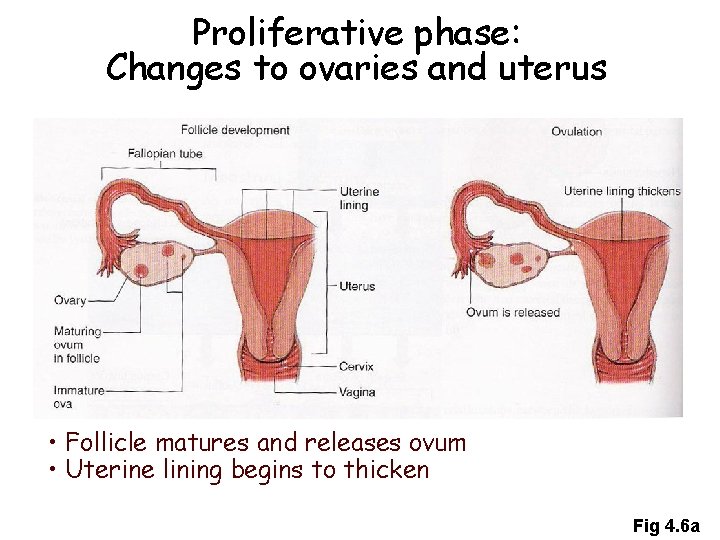 Proliferative phase:
Changes to ovaries and uterus

Follicle development

Fallopian tube

Uterine lining

Uterus

Ovary

Maturing ovum in follicle

Immature ova

Cervix

Vagina

Ovulation

Uterine lining thickens

Ovum is released

• Follicle matures and releases ovum
• Uterine lining begins to thicken

Fig 4.6a